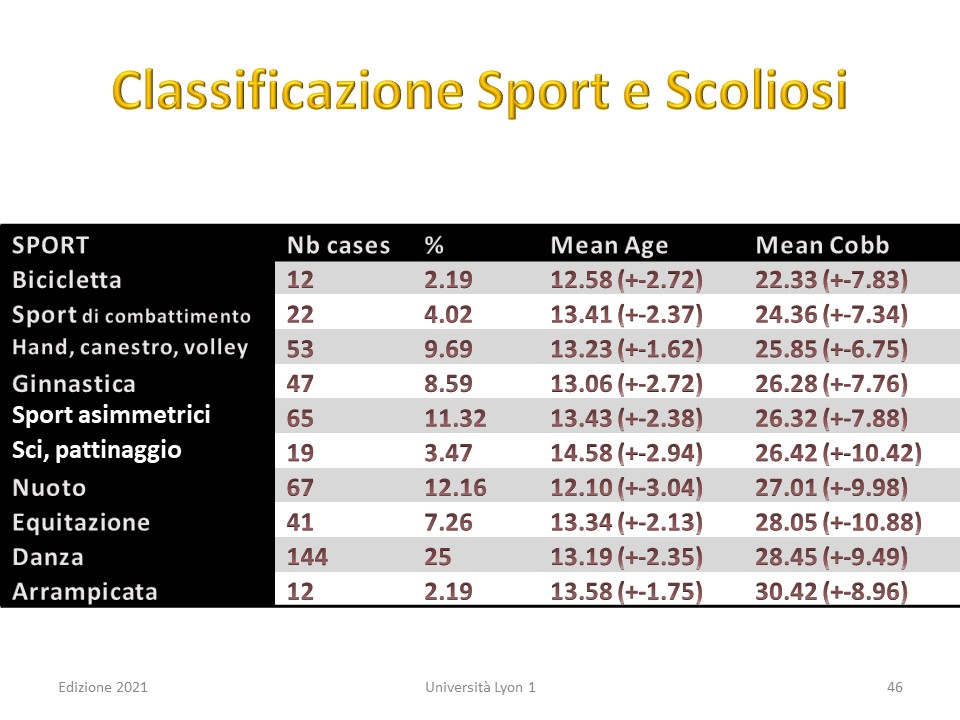 Classificazione Sport e Scoliosi

| SPORT | Nb cases | % | Mean Age | Mean Cobb |
|---|---|---|---|---|
| Bicicletta | 12 | 2.19 | 12.58 (+-2.72) | 22.33 (+-7.83) |
| Sport di combattimento | 22 | 4.02 | 13.41 (+-2.37) | 24.36 (+-7.34) |
| Hand, canestro, volley | 53 | 9.69 | 13.23 (+-1.62) | 25.85 (+-6.75) |
| Ginnastica | 47 | 8.59 | 13.06 (+-2.72) | 26.28 (+-7.76) |
| Sport asimmetrici | 65 | 11.32 | 13.43 (+-2.38) | 26.32 (+-7.88) |
| Sci, pattinaggio | 19 | 3.47 | 14.58 (+-2.94) | 26.42 (+-10.42) |
| Nuoto | 67 | 12.16 | 12.10 (+-3.04) | 27.01 (+-9.98) |
| Equitazione | 41 | 7.26 | 13.34 (+-2.13) | 28.05 (+-10.88) |
| Danza | 144 | 25 | 13.19 (+-2.35) | 28.45 (+-9.49) |
| Arrampicata | 12 | 2.19 | 13.58 (+-1.75) | 30.42 (+-8.96) |

Edizione 2021 Università Lyon 1 46